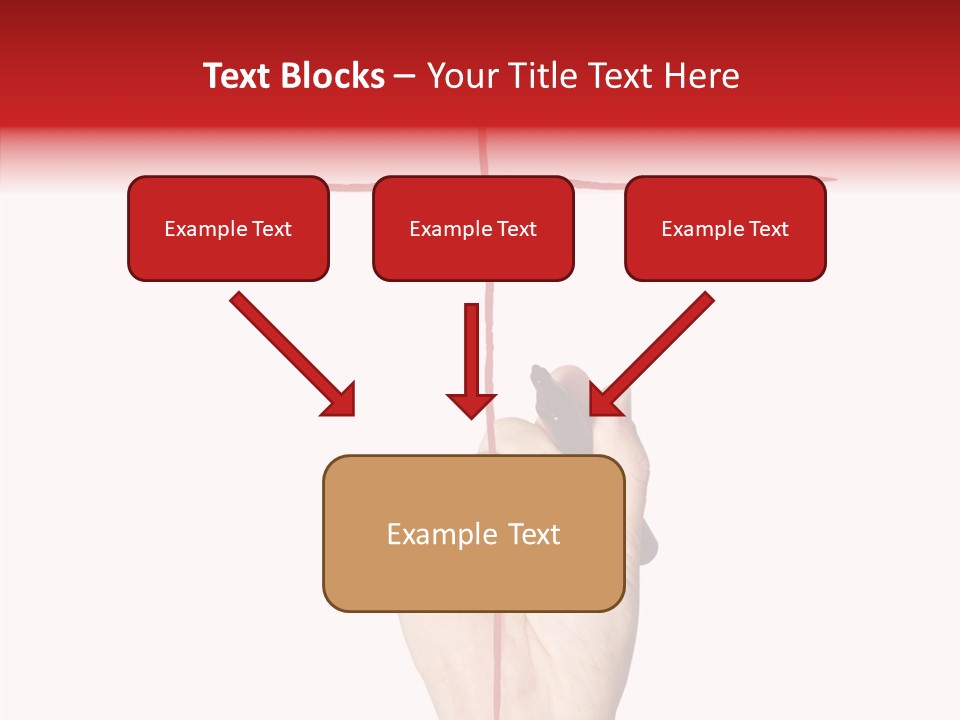 Text Blocks – Your Title Text Here

Example Text

Example Text

Example Text

Example Text